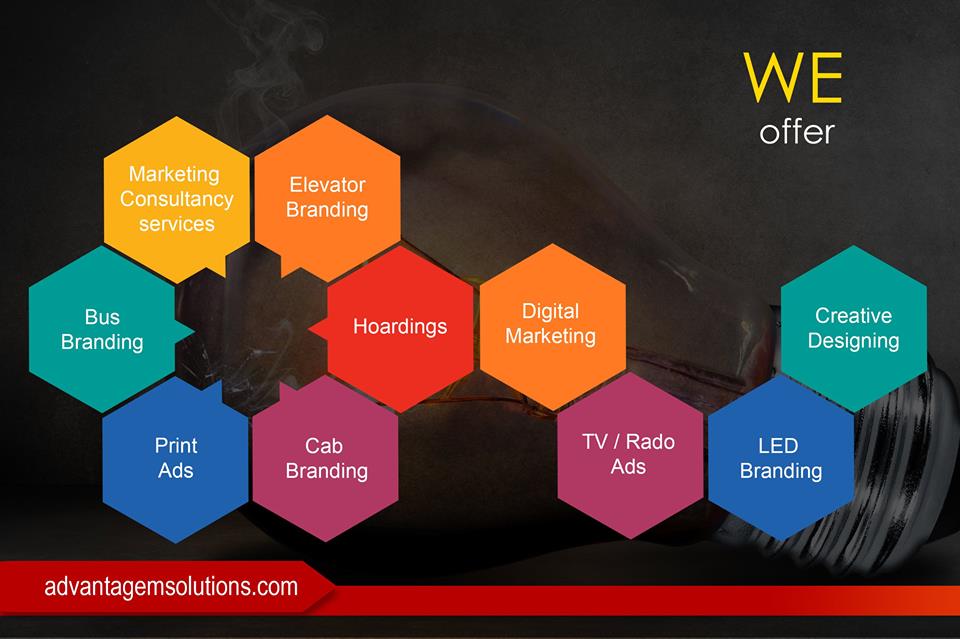 WE
offer

Marketing Consultancy services

Elevator Branding

Bus Branding

Hoardings

Digital Marketing

Creative Designing

Print Ads

Cab Branding

TV / Rado Ads

LED Branding

advantagemsolutions.com